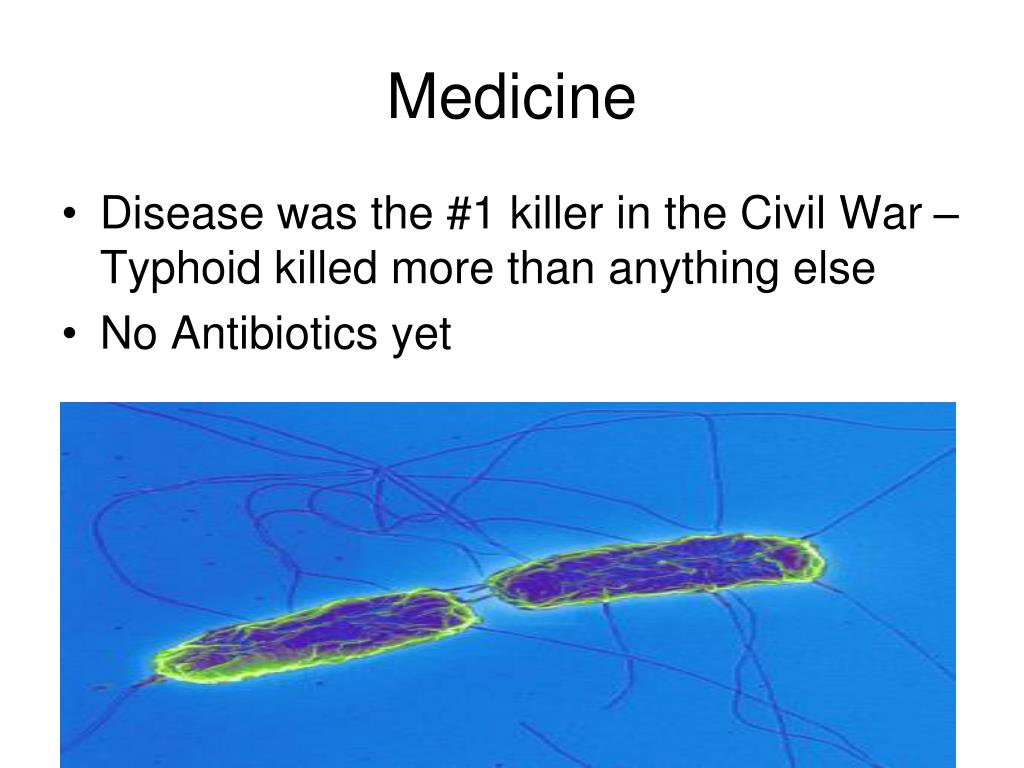 Medicine

• Disease was the #1 killer in the Civil War – Typhoid killed more than anything else
• No Antibiotics yet